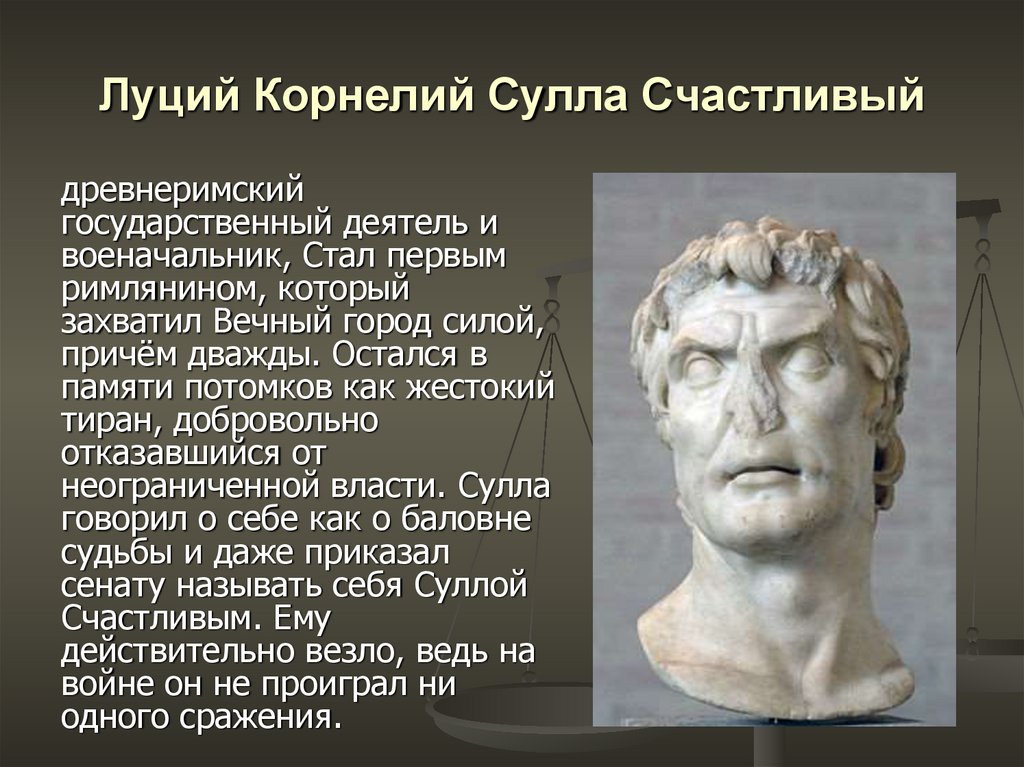 Луций Корнелий Сулла Счастливый

древнеримский государственный деятель и военачальник, Стал первым римлянином, который захватил Вечный город силой, причём дважды. Остался в памяти потомков как жестокий тиран, добровольно отказавшийся от неограниченной власти. Сулла говорил о себе как о баловне судьбы и даже приказал сенату называть себя Суллой Счастливым. Ему действительно везло, ведь на войне он не проиграл ни одного сражения.